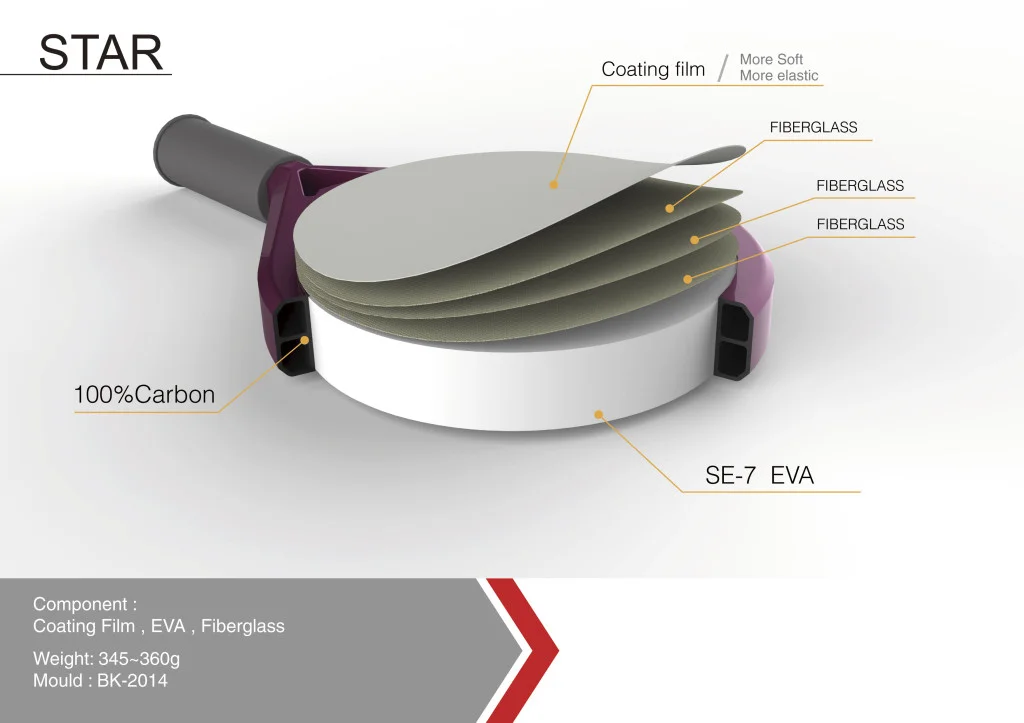 STAR

Coating film / More Soft
More elastic

FIBERGLASS

FIBERGLASS

FIBERGLASS

100%Carbon

SE-7 EVA

Component :
Coating Film , EVA , Fiberglass

Weight: 345~360g
Mould : BK-2014